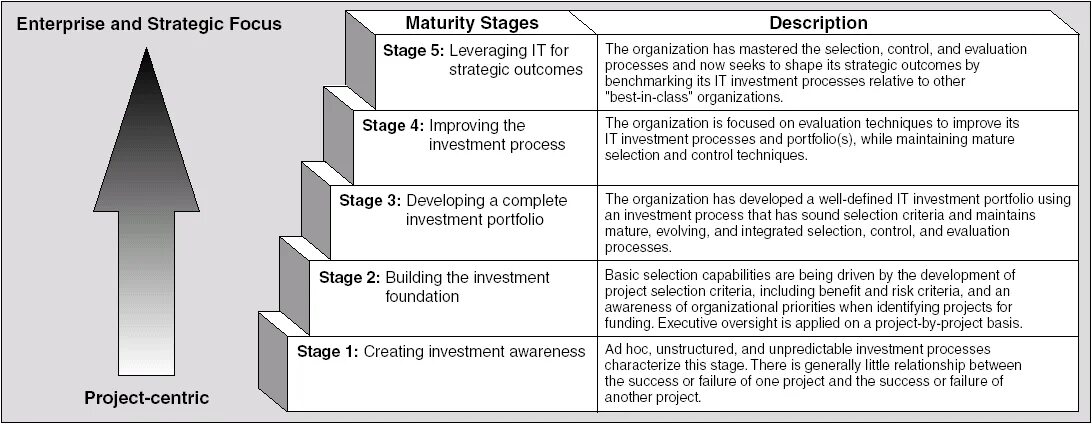 Enterprise and Strategic Focus

Project-centric

| Maturity Stages | Description |
|---|---|
| Stage 5: Leveraging IT for strategic outcomes | The organization has mastered the selection, control, and evaluation processes and now seeks to shape its strategic outcomes by benchmarking its IT investment processes relative to other "best-in-class" organizations. |
| Stage 4: Improving the investment process | The organization is focused on evaluation techniques to improve its IT investment processes and portfolio(s), while maintaining mature selection and control techniques. |
| Stage 3: Developing a complete investment portfolio | The organization has developed a well-defined IT investment portfolio using an investment process that has sound selection criteria and maintains mature, evolving, and integrated selection, control, and evaluation processes. |
| Stage 2: Building the investment foundation | Basic selection capabilities are being driven by the development of project selection criteria, including benefit and risk criteria, and an awareness of organizational priorities when identifying projects for funding. Executive oversight is applied on a project-by-project basis. |
| Stage 1: Creating investment awareness | Ad hoc, unstructured, and unpredictable investment processes characterize this stage. There is generally little relationship between the success or failure of one project and the success or failure of another project. |